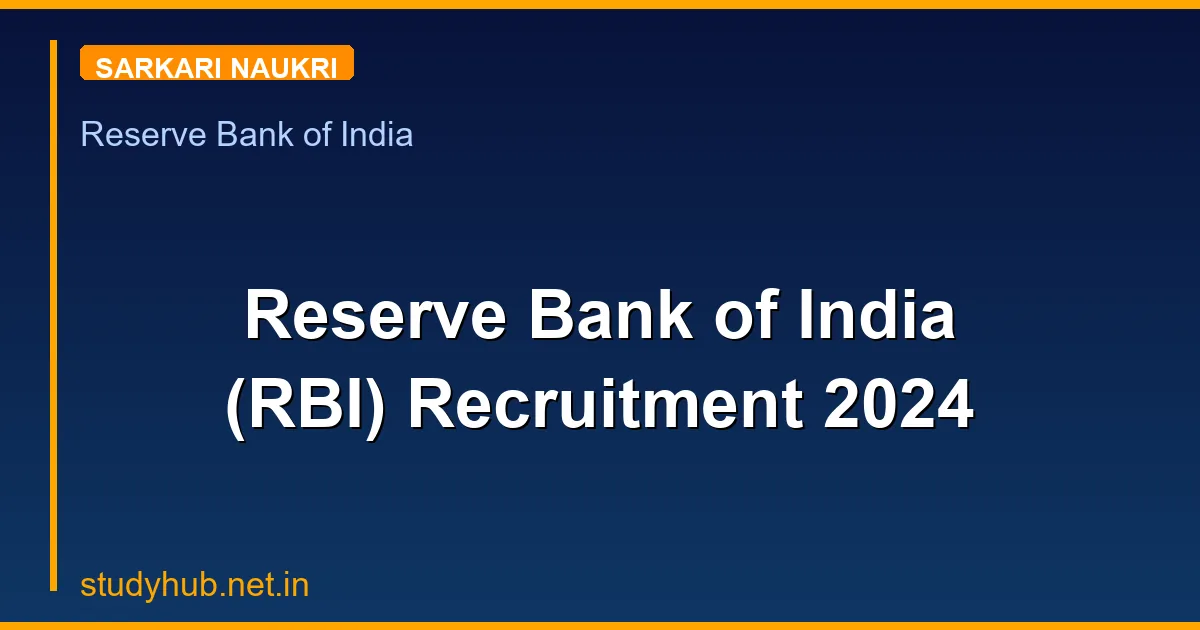 SARKARI NAUKRI

Reserve Bank of India

Reserve Bank of India (RBI) Recruitment 2024

studyhub.net.in